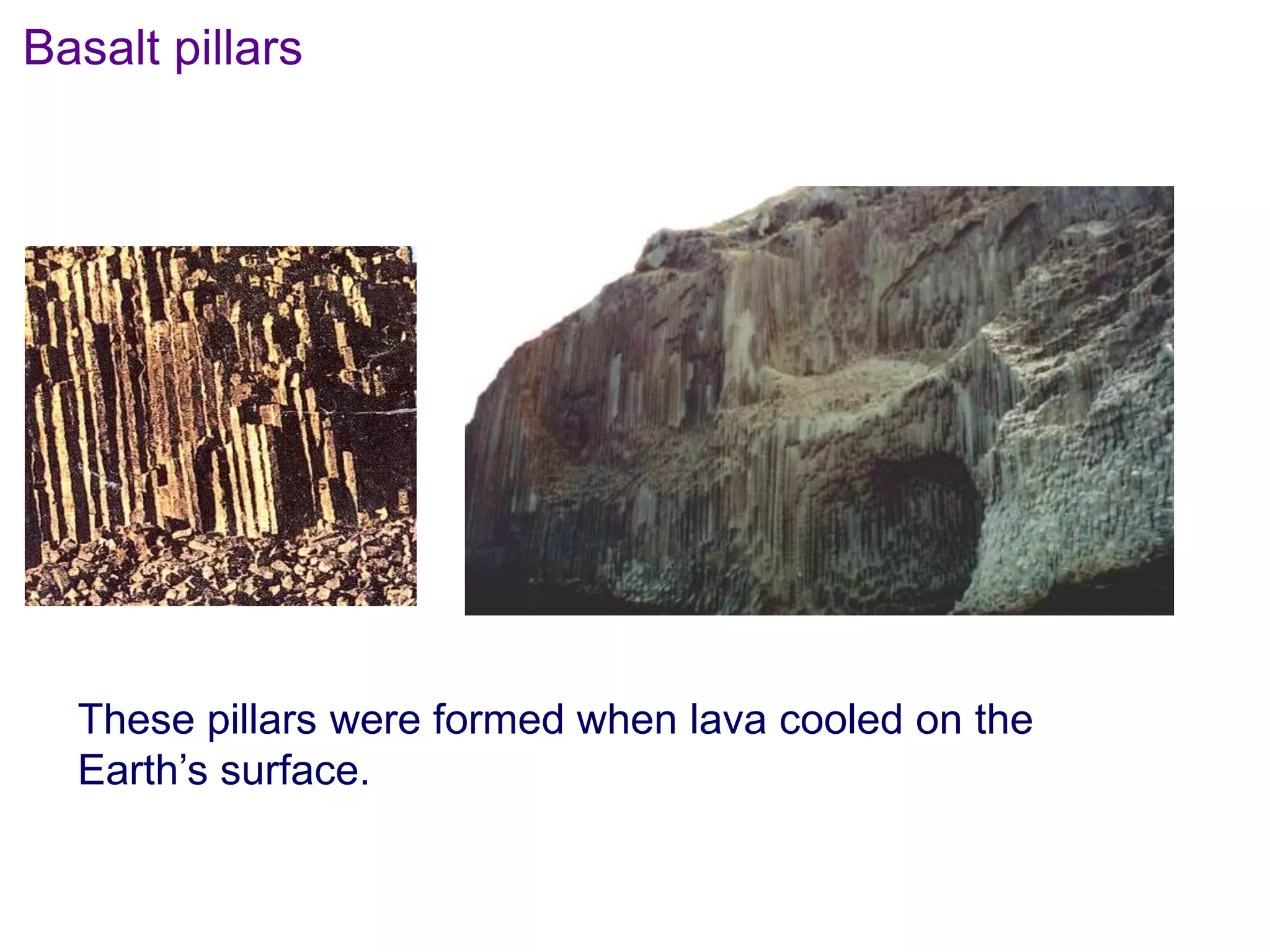 Basalt pillars

These pillars were formed when lava cooled on the Earth’s surface.